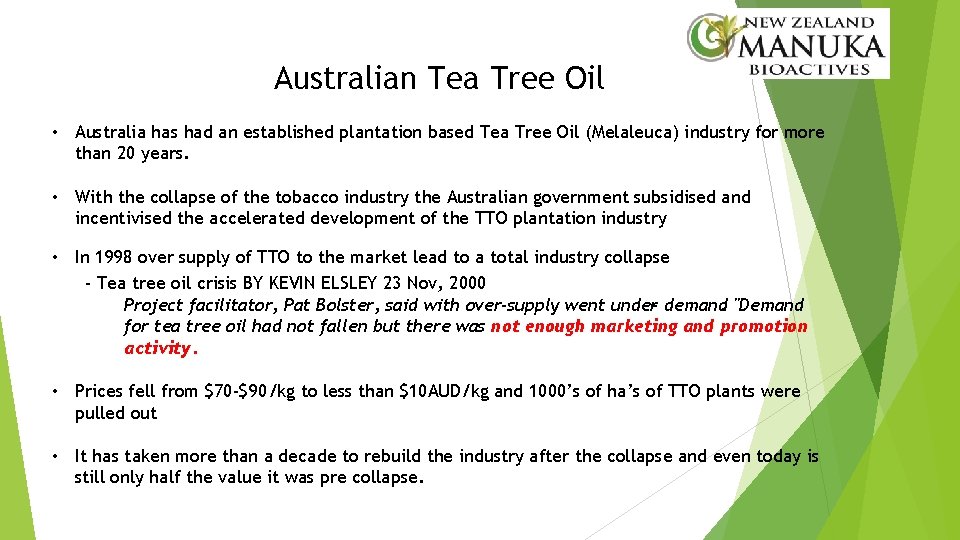 NEW ZEALAND
MANUKA
BIOACTIVES

Australian Tea Tree Oil

• Australia has had an established plantation based Tea Tree Oil (Melaleuca) industry for more than 20 years.

• With the collapse of the tobacco industry the Australian government subsidised and incentivised the accelerated development of the TTO plantation industry

• In 1998 over supply of TTO to the market lead to a total industry collapse
- Tea tree oil crisis BY KEVIN ELSLEY 23 Nov, 2000
Project facilitator, Pat Bolster, said with over-supply went under demand "Demand for tea tree oil had not fallen but there was not enough marketing and promotion activity.

• Prices fell from \$70-\$90/kg to less than \$10AUD/kg and 1000's of ha's of TTO plants were pulled out

• It has taken more than a decade to rebuild the industry after the collapse and even today is still only half the value it was pre collapse.